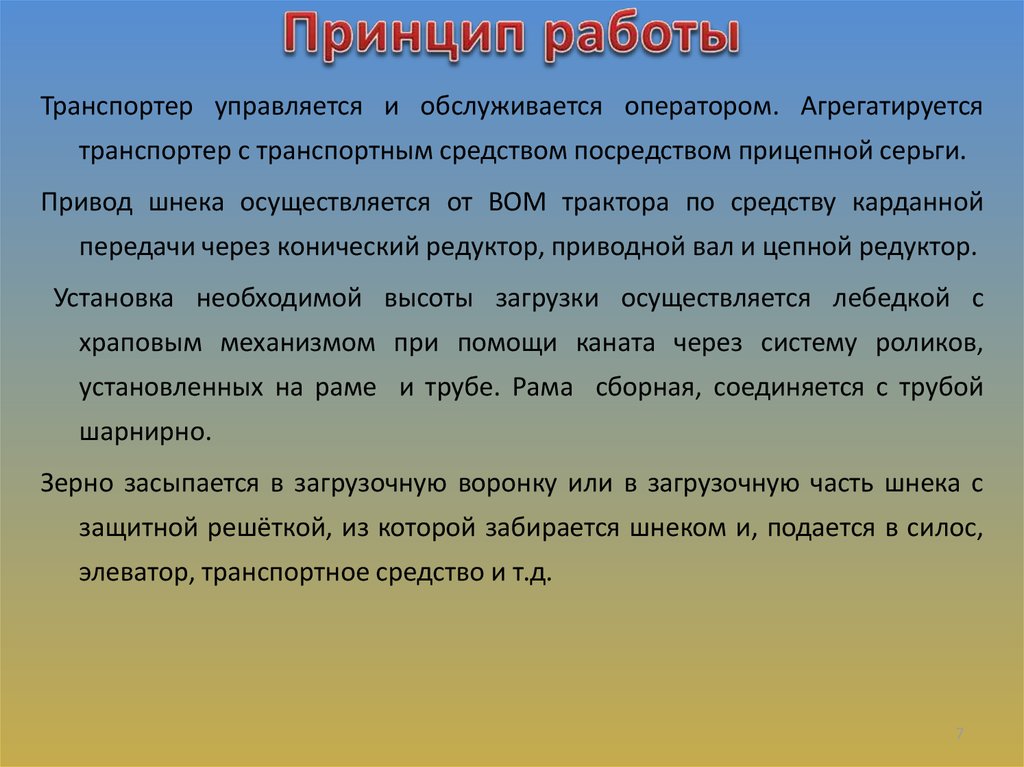 Принцип работы

Транспортер управляется и обслуживается оператором. Агрегатируется транспортер с транспортным средством посредством прицепной серьги.

Привод шнека осуществляется от ВОМ трактора по средству карданной передачи через конический редуктор, приводной вал и цепной редуктор.

Установка необходимой высоты загрузки осуществляется лебедкой с храповым механизмом при помощи каната через систему роликов, установленных на раме и трубе. Рама сборная, соединяется с трубой шарнирно.

Зерно засыпается в загрузочную воронку или в загрузочную часть шнека с защитной решёткой, из которой забирается шнеком и, подается в силос, элеватор, транспортное средство и т.д.

7